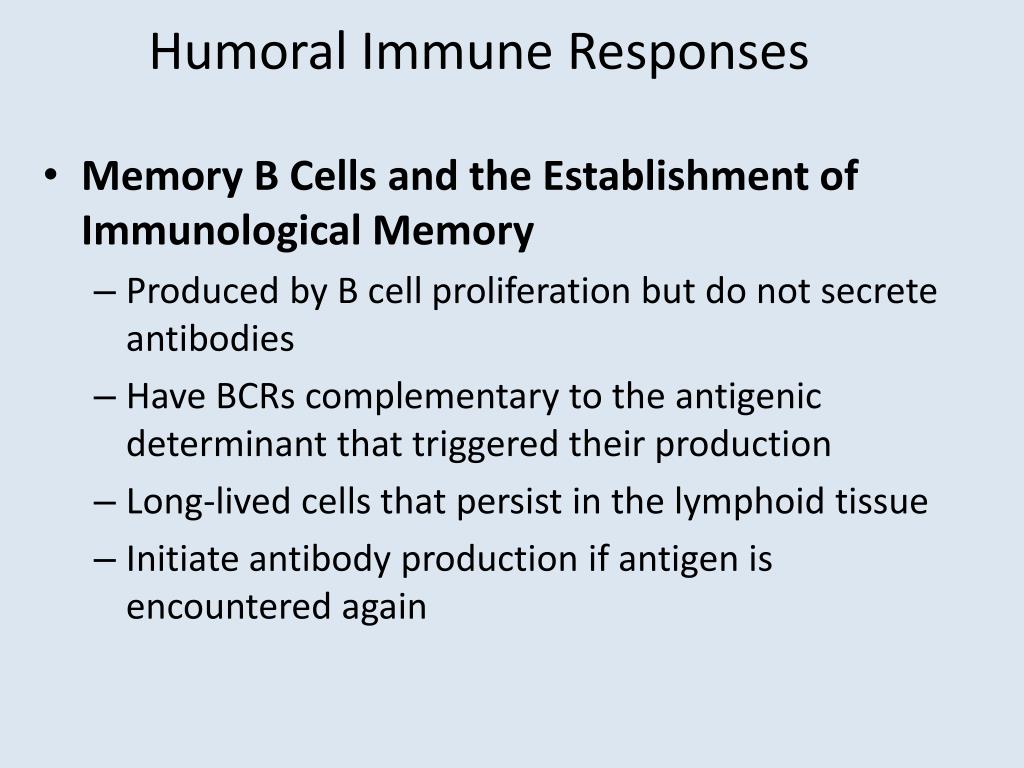 Humoral Immune Responses

• Memory B Cells and the Establishment of Immunological Memory
– Produced by B cell proliferation but do not secrete antibodies
– Have BCRs complementary to the antigenic determinant that triggered their production
– Long-lived cells that persist in the lymphoid tissue
– Initiate antibody production if antigen is encountered again